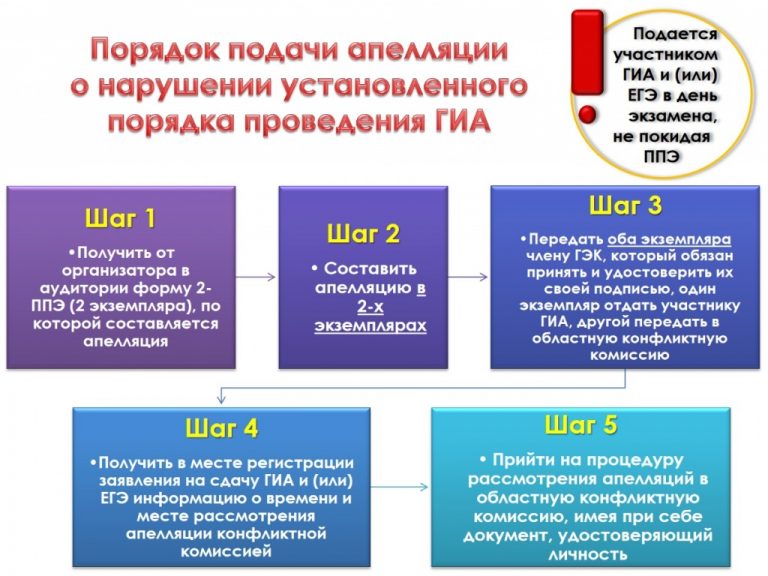 Порядок подачи апелляции о нарушении установленного порядка проведения ГИА

Подается участником ГИА и (или) ЕГЭ в день экзамена, не покидая ППЭ

Шаг 1

•Получить от организатора в аудитории форму 2-ППЭ (2 экземпляра), по которой составляется апелляция

Шаг 2

• Составить апелляцию в 2-х экземплярах

Шаг 3

•Передать оба экземпляра члену ГЭК, который обязан принять и удостоверить их своей подписью, один экземпляр отдать участнику ГИА, другой передать в областную конфликтную комиссию

Шаг 4

•Получить в месте регистрации заявления на сдачу ГИА и (или) ЕГЭ информацию о времени и месте рассмотрения апелляции конфликтной комиссией

Шаг 5

• Прийти на процедуру рассмотрения апелляций в областную конфликтную комиссию, имея при себе документ, удостоверяющий личность